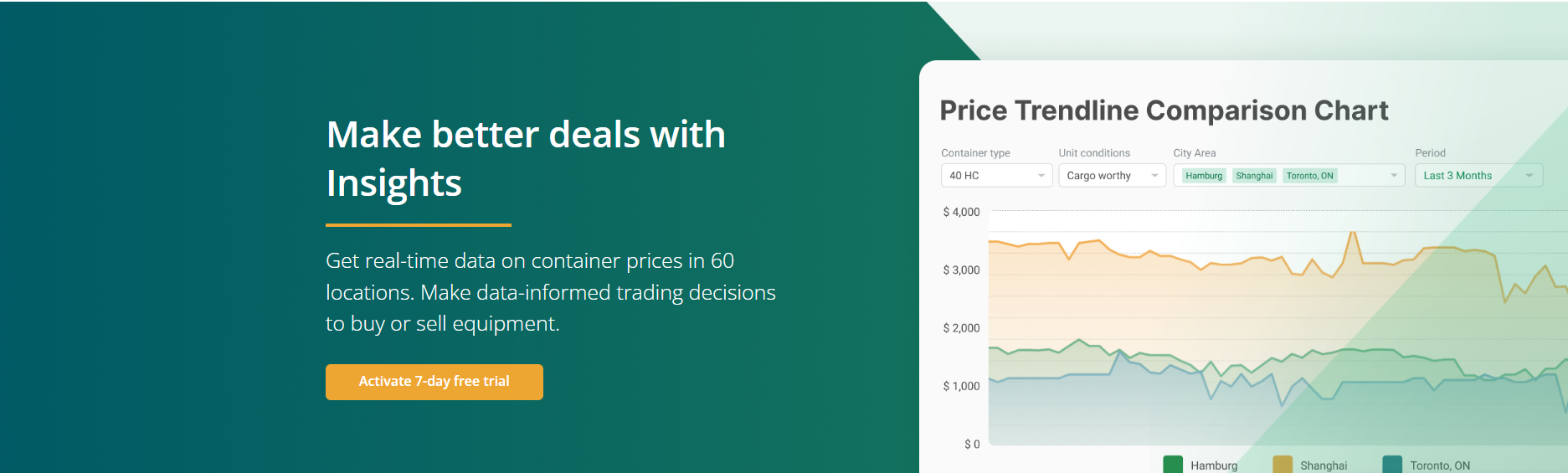 Make better deals with Insights

Get real-time data on container prices in 60 locations. Make data-informed trading decisions to buy or sell equipment.

Activate 7-day free trial

Price Trendline Comparison Chart

Container type
40 HC

Unit conditions
Cargo worthy

City Area
Hamburg Shanghai Toronto, ON

Period
Last 3 Months

$ 4,000
$ 3,000
$ 2,000
$ 1,000
$ 0

Hamburg
Shanghai
Toronto, ON